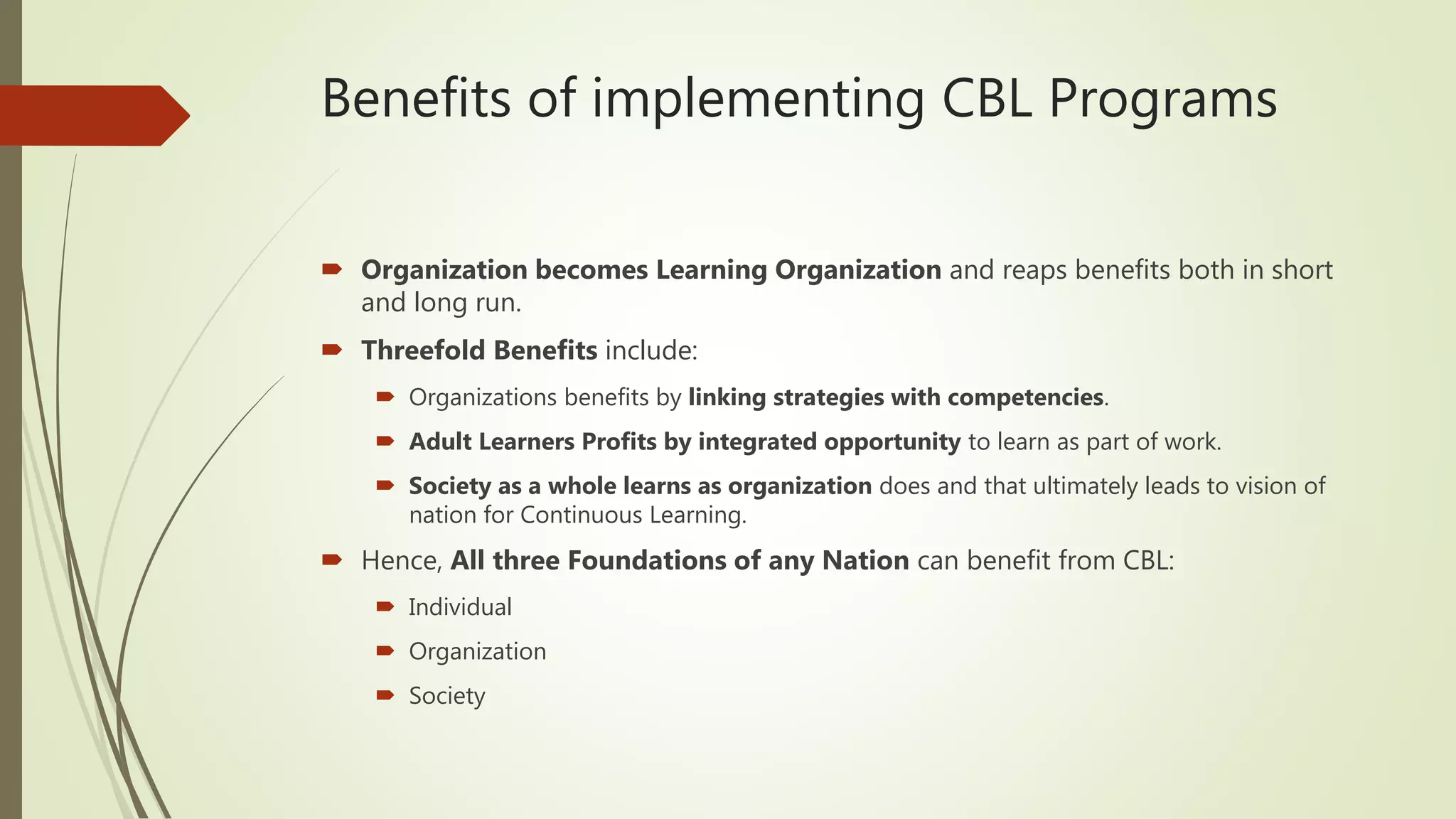 Benefits of implementing CBL Programs

Organization becomes Learning Organization and reaps benefits both in short and long run.

Threefold Benefits include:

Organizations benefits by linking strategies with competencies.

Adult Learners Profits by integrated opportunity to learn as part of work.

Society as a whole learns as organization does and that ultimately leads to vision of nation for Continuous Learning.

Hence, All three Foundations of any Nation can benefit from CBL:

Individual

Organization

Society